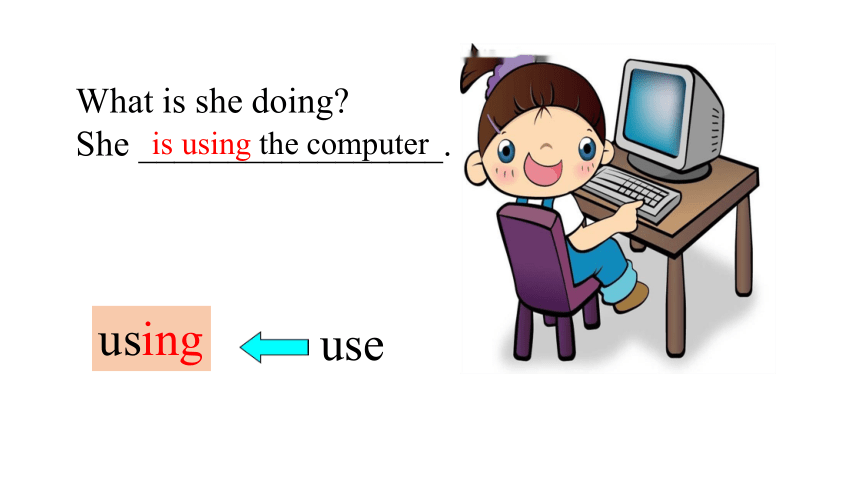 What is she doing?
She is using the computer.

using use